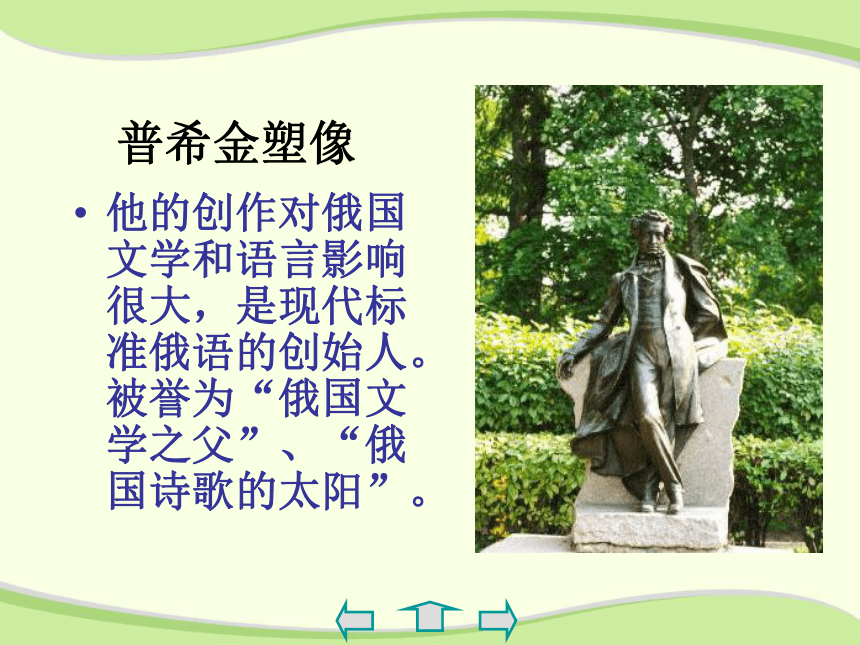 普希金塑像

• 他的创作对俄国文学和语言影响很大，是现代标准俄语的创始人。被誉为“俄国文学之父”、“俄国诗歌的太阳”。